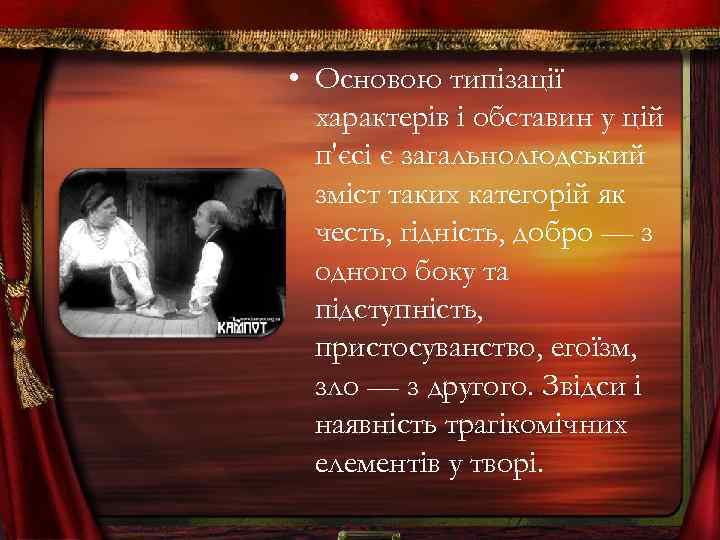 • Основою типізації характерів і обставин у цій п'єсі є загальнолюдський зміст таких категорій як честь, гідність, добро — з одного боку та підступність, пристосуванство, егоїзм, зло — з другого. Звідси і наявність трагікомічних елементів у творі.

КАМПОТ